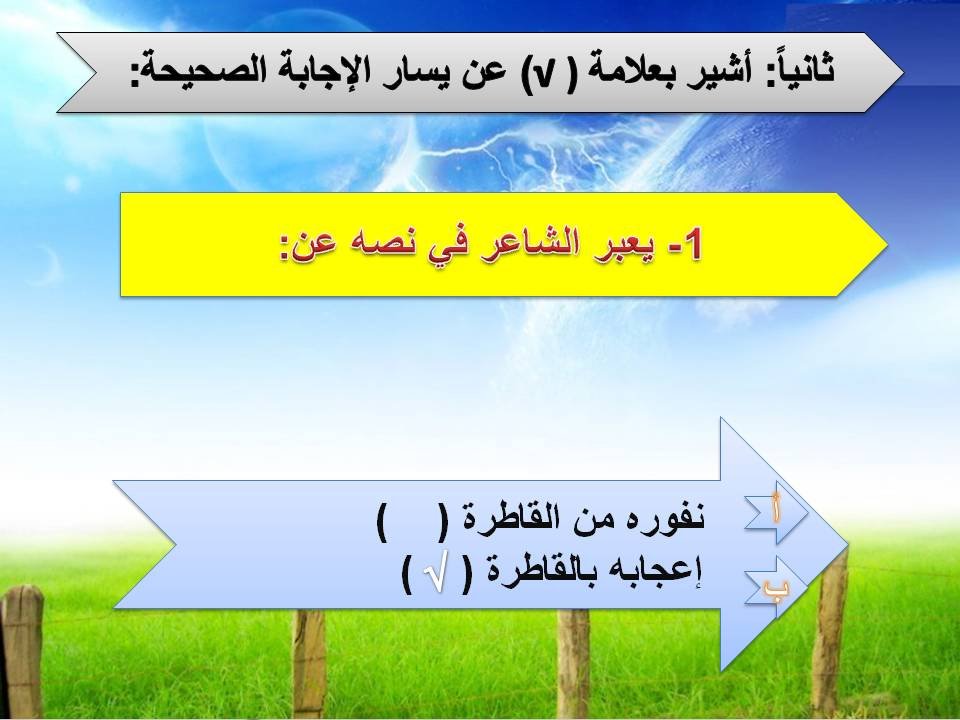 ثانياً: أشير بعلامة ( √ ) عن يسار الإجابة الصحيحة:

1- يعبر الشاعر في نصه عن:

أ نفوره من القاطرة (   )

ب إعجابه بالقاطرة ( √ )